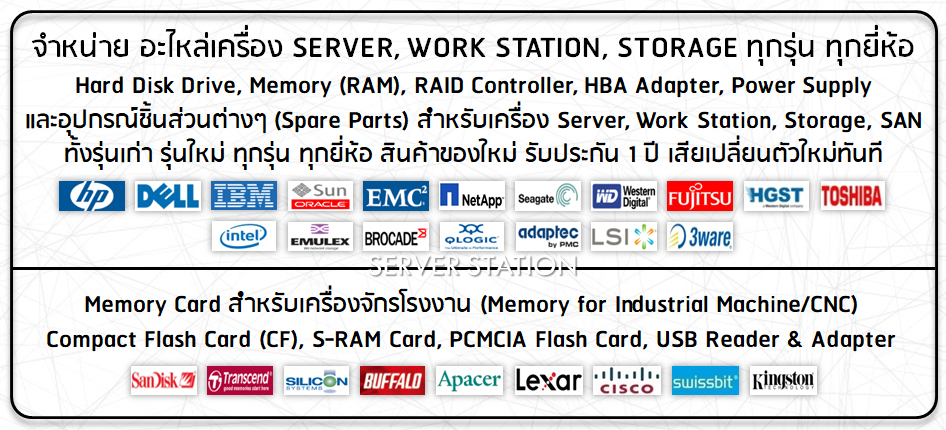 จำหน่าย อะไหล่เครื่อง SERVER, WORK STATION, STORAGE ทุกรุ่น ทุกยี่ห้อ

Hard Disk Drive, Memory (RAM), RAID Controller, HBA Adapter, Power Supply

และอุปกรณ์ชิ้นส่วนต่างๆ (Spare Parts) สำหรับเครื่อง Server, Work Station, Storage, SAN

ทั้งรุ่นเก่า รุ่นใหม่ ทุกรุ่น ทุกยี่ห้อ สินค้าของใหม่ รับประกัน 1 ปี เสียเปลี่ยนตัวใหม่ทันที

hp DELL IBM Sun ORACLE EMC² NetApp Seagate WD Western Digital FUJITSU HGST TOSHIBA

intel EMULEX BROCADE QLOGIC adaptec by PMC LSI 3ware

SERVER STATION

Memory Card สำหรับเครื่องจักรโรงงาน (Memory for Industrial Machine/CNC)

Compact Flash Card (CF), S-RAM Card, PCMCIA Flash Card, USB Reader & Adapter

SanDisk Transcend SILICON SYSTEMS BUFFALO Apacer Lexar CISCO swissbit Kingston